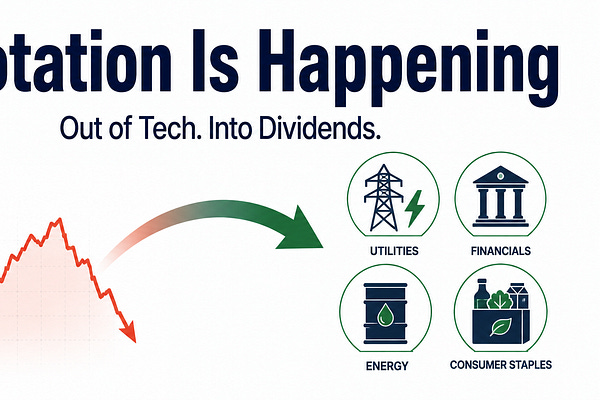 otation Is Happening

Out of Tech. Into Dividends.

UTILITIES

FINANCIALS

ENERGY

CONSUMER STAPLES